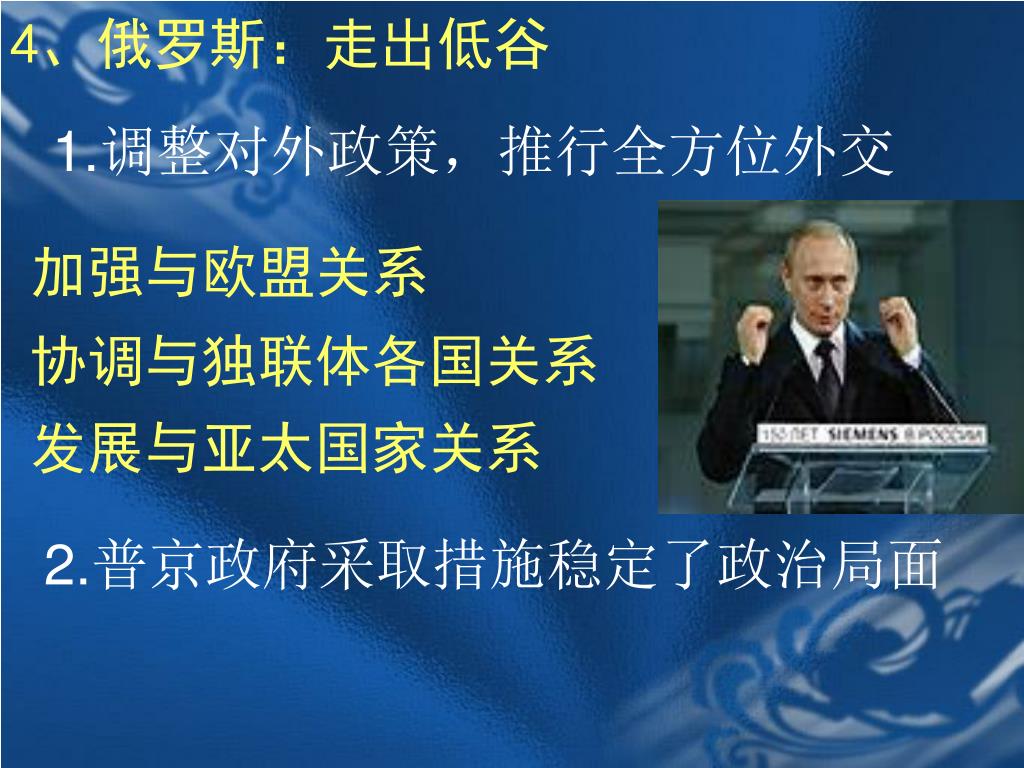 4、俄罗斯：走出低谷

1.调整对外政策，推行全方位外交

加强与欧盟关系

协调与独联体各国关系

发展与亚太国家关系

150 ЛЕТ SIEMENS В РОССИИ

2.普京政府采取措施稳定了政治局面